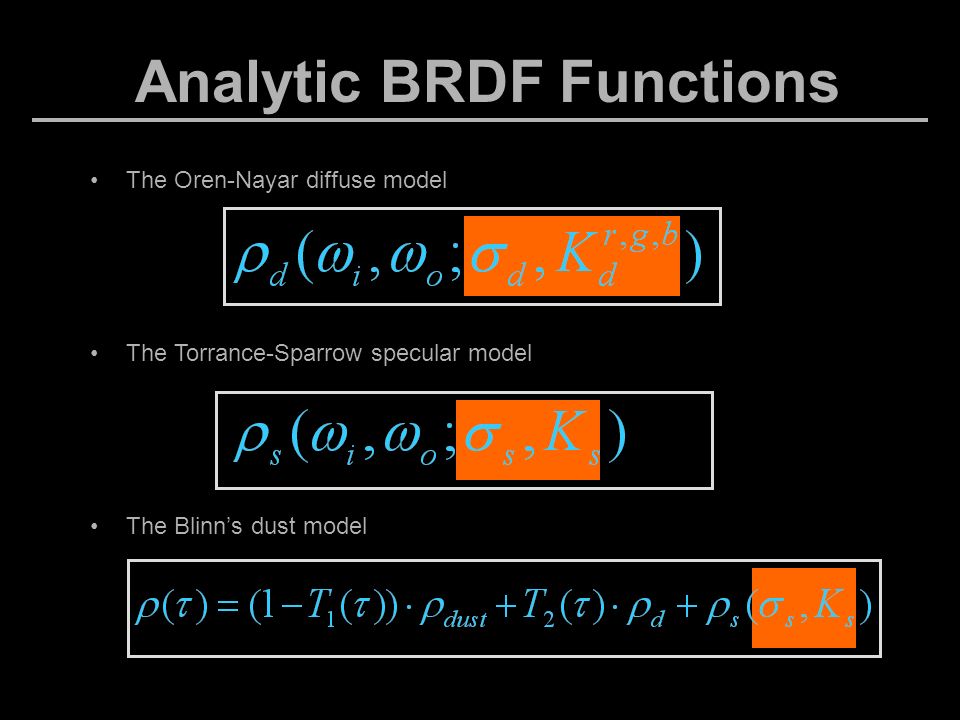 Analytic BRDF Functions

• The Oren-Nayar diffuse model

$\rho_d(\omega_i, \omega_o; \sigma_d, K_d^{r,g,b})$

• The Torrance-Sparrow specular model

$\rho_s(\omega_i, \omega_o; \sigma_s, K_s)$

• The Blinn's dust model

$\rho(\tau) = (1 - T_1(\tau)) \cdot \rho_{dust} + T_2(\tau) \cdot \rho_d + \rho_s(\sigma_s, K_s)$